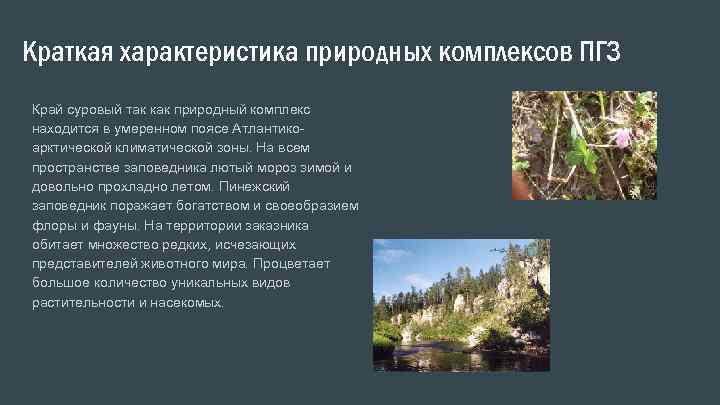 Краткая характеристика природных комплексов ПГЗ

Край суровый так как природный комплекс находится в умеренном поясе Атлантико-арктической климатической зоны. На всем пространстве заповедника лютый мороз зимой и довольно прохладно летом. Пинежский заповедник поражает богатством и своеобразием флоры и фауны. На территории заказника обитает множество редких, исчезающих представителей животного мира. Процветает большое количество уникальных видов растительности и насекомых.